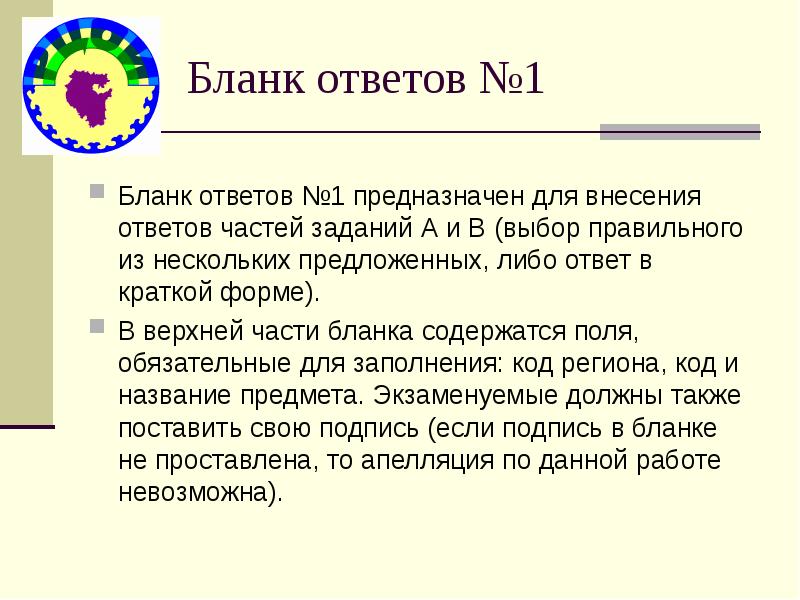 РЦОИ

Бланк ответов №1

Бланк ответов №1 предназначен для внесения ответов частей заданий А и В (выбор правильного из нескольких предложенных, либо ответ в краткой форме).

В верхней части бланка содержатся поля, обязательные для заполнения: код региона, код и название предмета. Экзаменуемые должны также поставить свою подпись (если подпись в бланке не проставлена, то апелляция по данной работе невозможна).